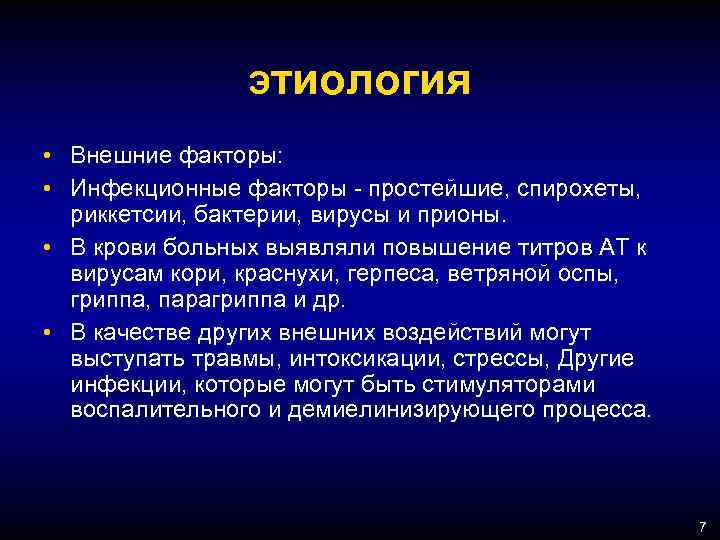 ЭТИОЛОГИЯ

• Внешние факторы:

• Инфекционные факторы - простейшие, спирохеты, риккетсии, бактерии, вирусы и прионы.

• В крови больных выявляли повышение титров АТ к вирусам кори, краснухи, герпеса, ветряной оспы, гриппа, парагриппа и др.

• В качестве других внешних воздействий могут выступать травмы, интоксикации, стрессы, Другие инфекции, которые могут быть стимуляторами воспалительного и демиелинизирующего процесса.

7